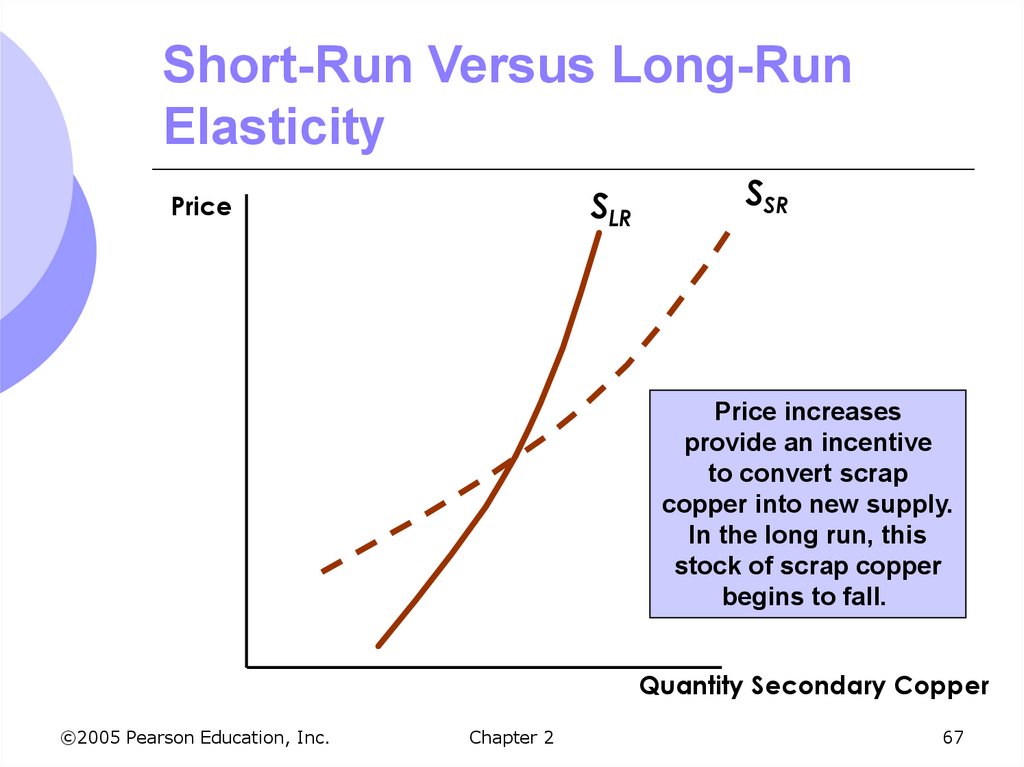 Short-Run Versus Long-Run Elasticity

Price

$S_{LR}$

$S_{SR}$

Price increases provide an incentive to convert scrap copper into new supply. In the long run, this stock of scrap copper begins to fall.

Quantity Secondary Copper

©2005 Pearson Education, Inc.

Chapter 2

67